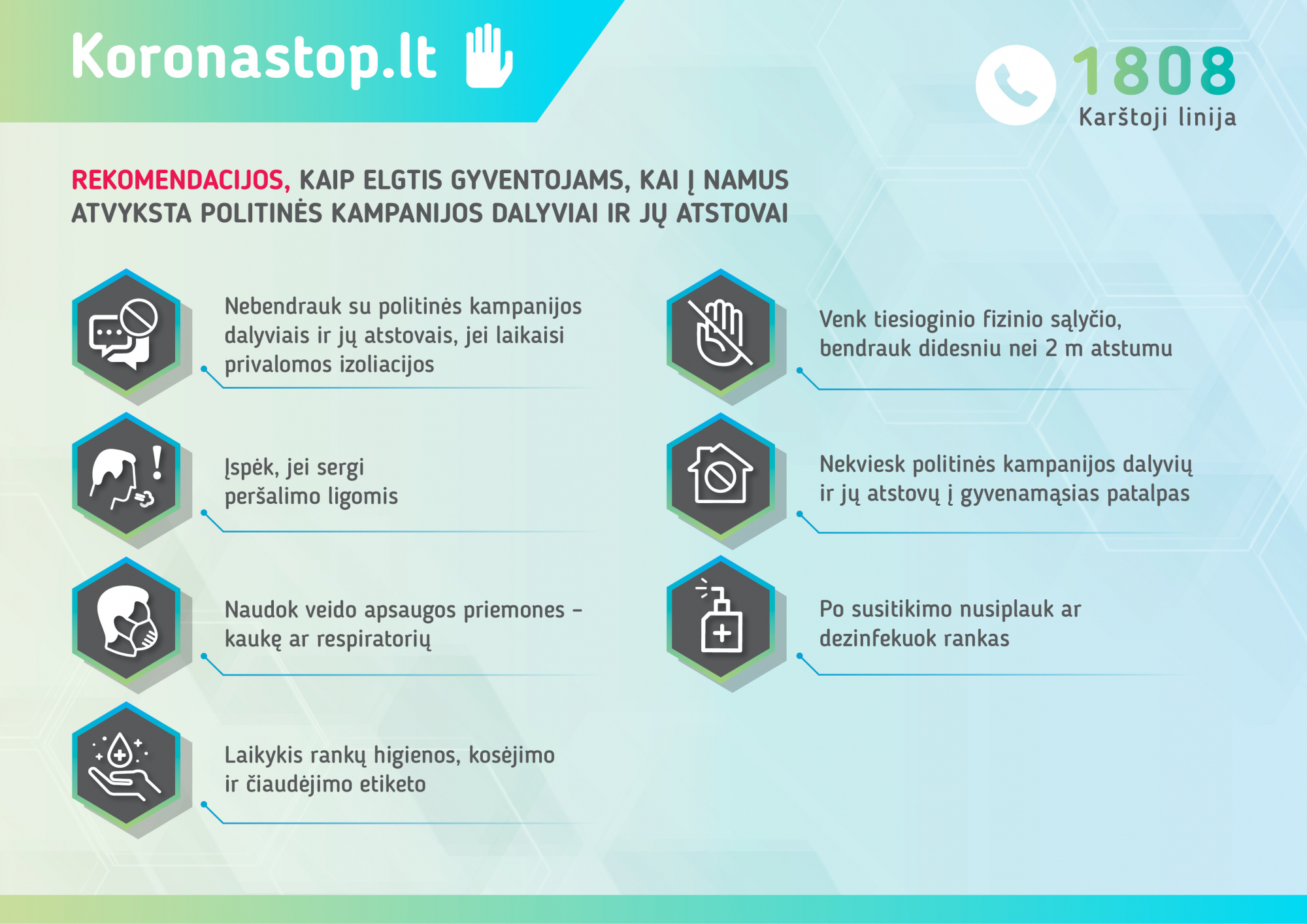 Koronastop.lt

1808
Karštoji linija

REKOMENDACIJOS, KAIP ELGTIS GYVENTOJAMS, KAI Į NAMUS ATVYKSTA POLITINĖS KAMPANIJOS DALYVIAI IR JŲ ATSTOVAI

Nebendrauk su politinės kampanijos dalyviais ir jų atstovais, jei laikaisi privalomos izoliacijos

Įspėk, jei sergi peršalimo ligomis

Naudok veido apsaugos priemones – kaukę ar respiratorių

Laikykis rankų higienos, kosėjimo ir čiaudėjimo etiketo

Venk tiesioginio fizinio sąlyčio, bendrauk didesniu nei 2 m atstumu

Nekviesk politinės kampanijos dalyvių ir jų atstovų į gyvenamąsias patalpas

Po susitikimo nusiplauk ar dezinfekuok rankas